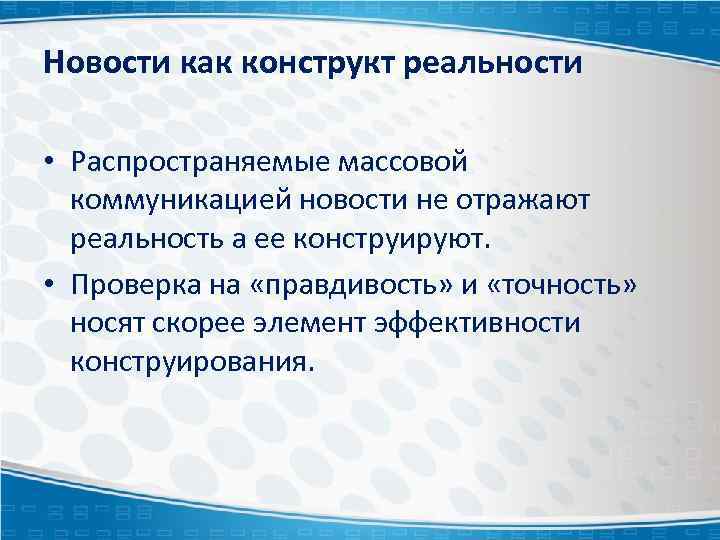 Новости как конструкт реальности

• Распространяемые массовой коммуникацией новости не отражают реальность а ее конструируют.

• Проверка на «правдивость» и «точность» носят скорее элемент эффективности конструирования.